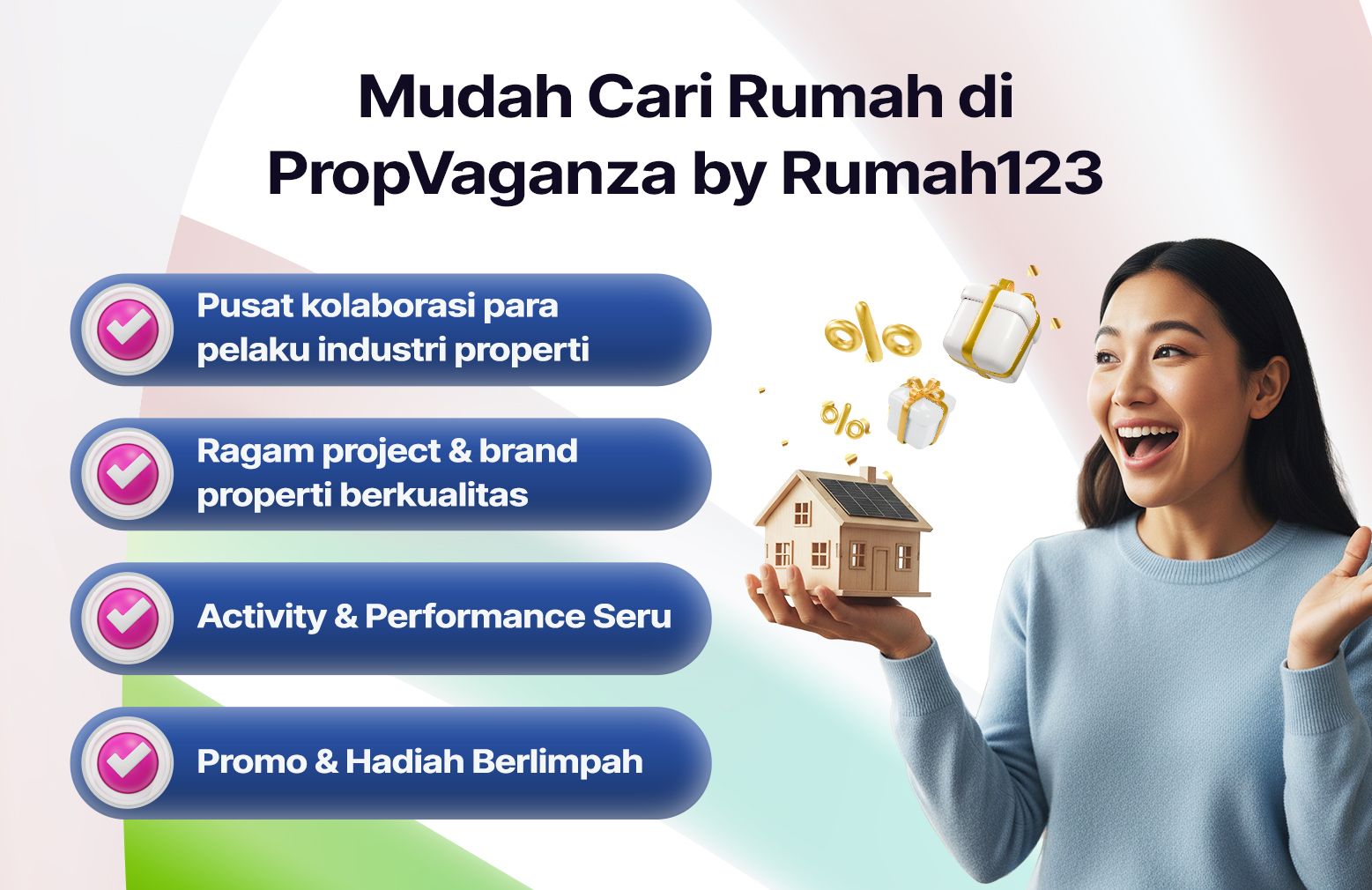 Mudah Cari Rumah di PropVaganza by Rumah123

Pusat kolaborasi para pelaku industri properti

Ragam project & brand properti berkualitas

Activity & Performance Seru

Promo & Hadiah Berlimpah

%

%